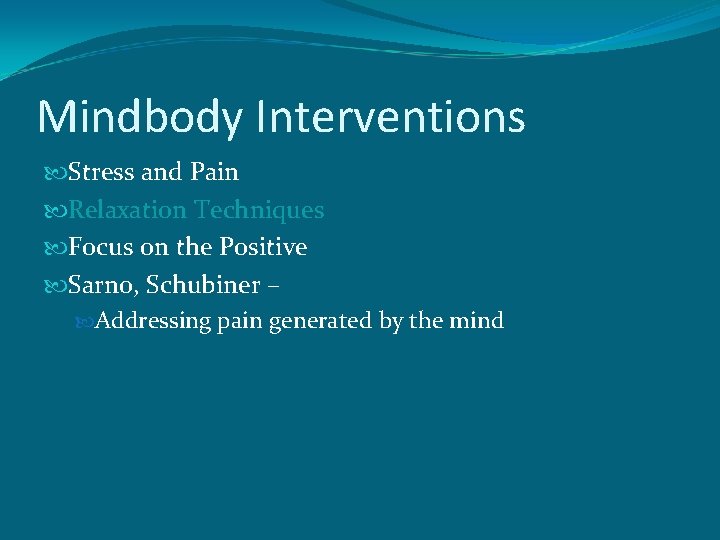 Mindbody Interventions

Stress and Pain

Relaxation Techniques

Focus on the Positive

Sarno, Schubiner –

Addressing pain generated by the mind